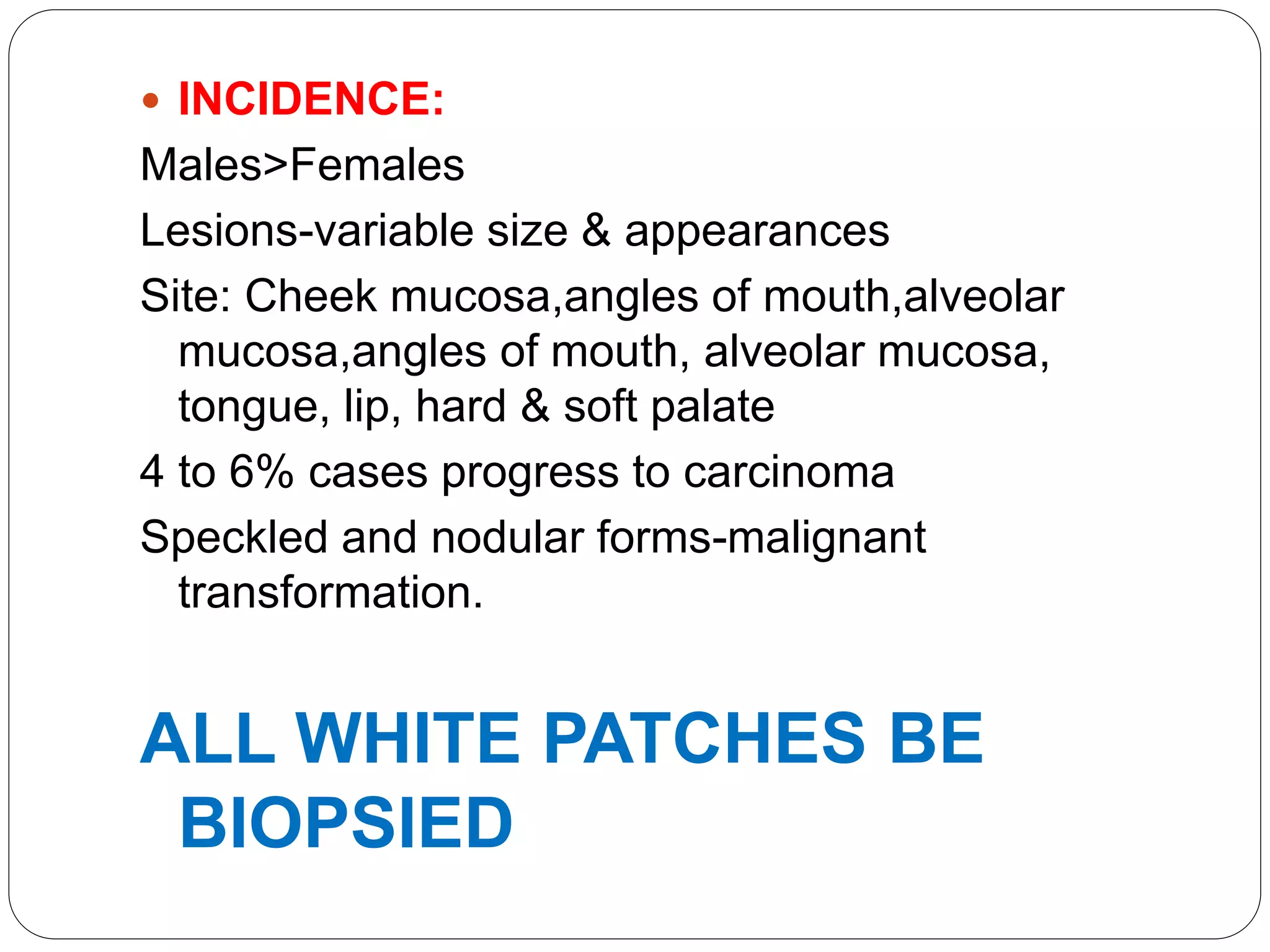 • INCIDENCE:

Males>Females

Lesions-variable size & appearances

Site: Cheek mucosa,angles of mouth,alveolar mucosa,angles of mouth, alveolar mucosa, tongue, lip, hard & soft palate

4 to 6% cases progress to carcinoma

Speckled and nodular forms-malignant transformation.

ALL WHITE PATCHES BE BIOPSIED